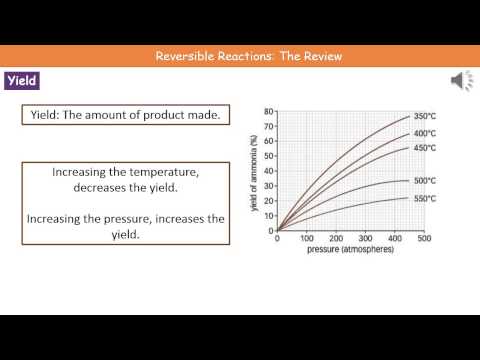 Reversible Reactions: The Review

Yield

Yield: The amount of product made.

Increasing the temperature, decreases the yield.

Increasing the pressure, increases the yield.

80
70
60
50
40
30
20
10
0
yield of ammonia (%)
0 100 200 300 400 500
pressure (atmospheres)
350°C
400°C
450°C
500°C
550°C